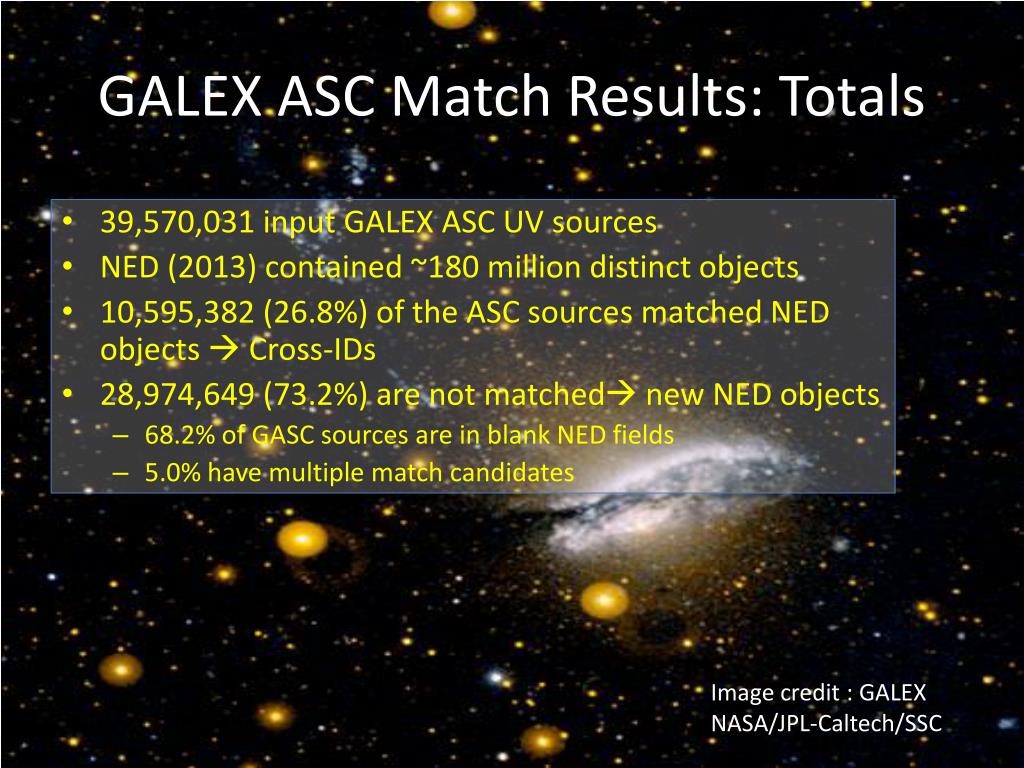 GALEX ASC Match Results: Totals

• 39,570,031 input GALEX ASC UV sources
• NED (2013) contained ~180 million distinct objects
• 10,595,382 (26.8%) of the ASC sources matched NED objects → Cross-IDs
• 28,974,649 (73.2%) are not matched→ new NED objects
– 68.2% of GASC sources are in blank NED fields
– 5.0% have multiple match candidates

Image credit : GALEX
NASA/JPL-Caltech/SSC